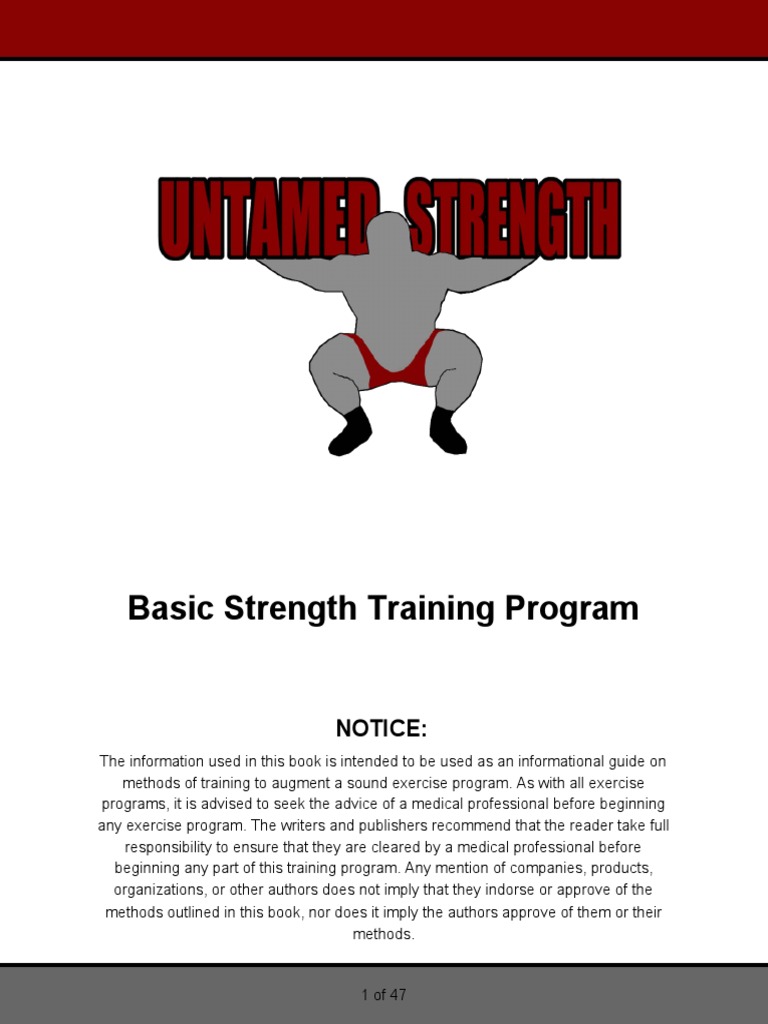 UNTAMED STRENGTH

Basic Strength Training Program

NOTICE:

The information used in this book is intended to be used as an informational guide on methods of training to augment a sound exercise program. As with all exercise programs, it is advised to seek the advice of a medical professional before beginning any exercise program. The writers and publishers recommend that the reader take full responsibility to ensure that they are cleared by a medical professional before beginning any part of this training program. Any mention of companies, products, organizations, or other authors does not imply that they indorse or approve of the methods outlined in this book, nor does it imply the authors approve of them or their methods.

1 of 47